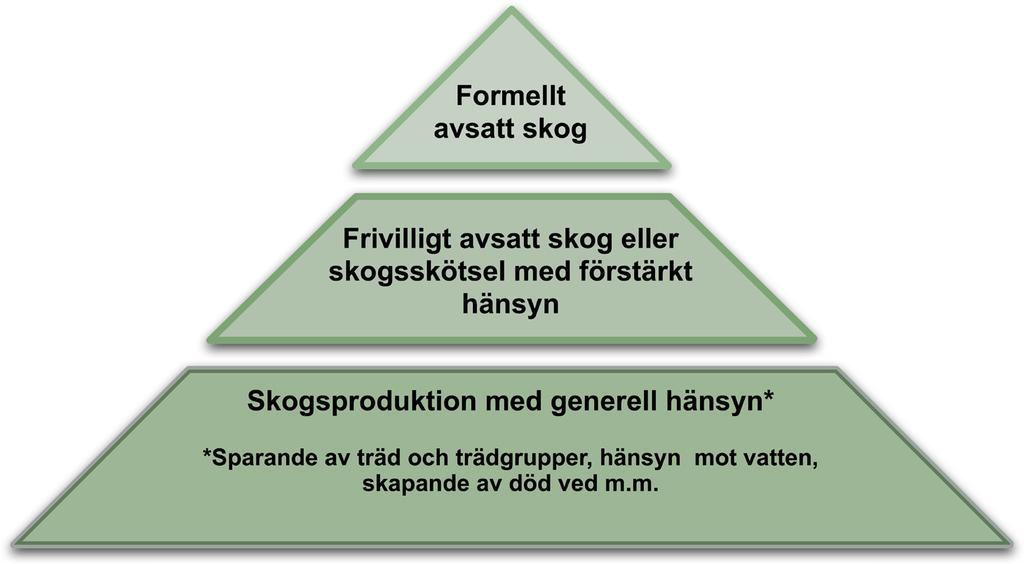 Formellt avsatt skog

Frivilligt avsatt skog eller skogsskötsel med förstärkt hänsyn

Skogsproduktion med generell hänsyn*

*Sparande av träd och trädgrupper, hänsyn mot vatten, skapande av död ved m.m.